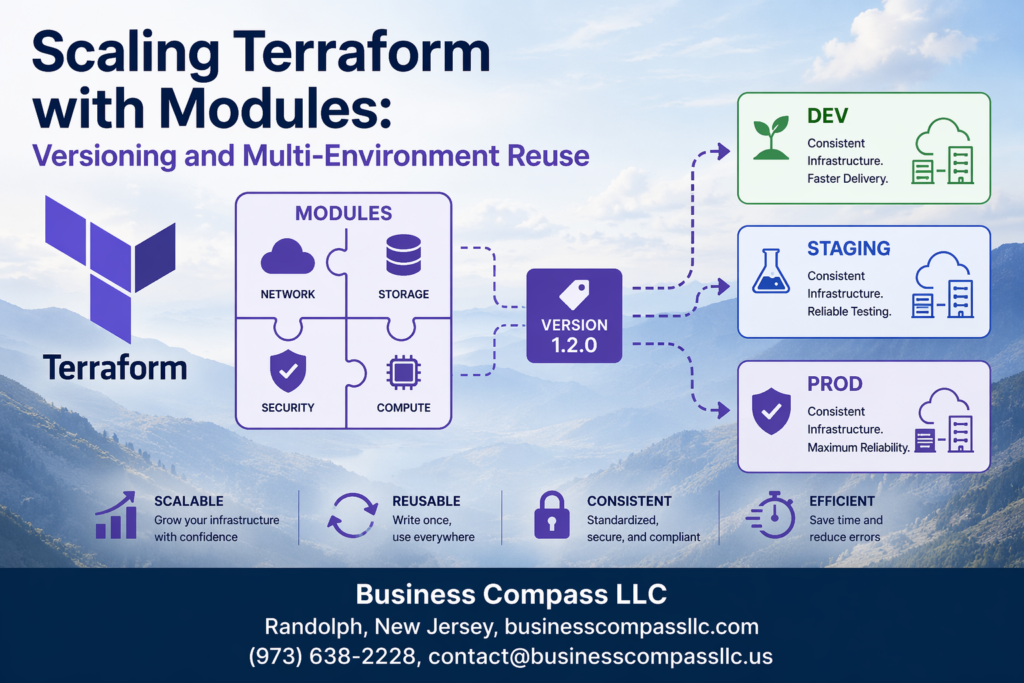 Scaling Terraform with Modules:
Versioning and Multi-Environment Reuse

Terraform

MODULES
NETWORK
STORAGE
SECURITY
COMPUTE

VERSION
1.2.0

DEV
Consistent Infrastructure. Faster Delivery.

STAGING
Consistent Infrastructure. Reliable Testing.

PROD
Consistent Infrastructure. Maximum Reliability.

SCALABLE
Grow your infrastructure with confidence

REUSABLE
Write once, use everywhere

CONSISTENT
Standardized, secure, and compliant

EFFICIENT
Save time and reduce errors

Business Compass LLC
Randolph, New Jersey, businesscompassllc.com
(973) 638-2228, contact@businesscompassllc.us